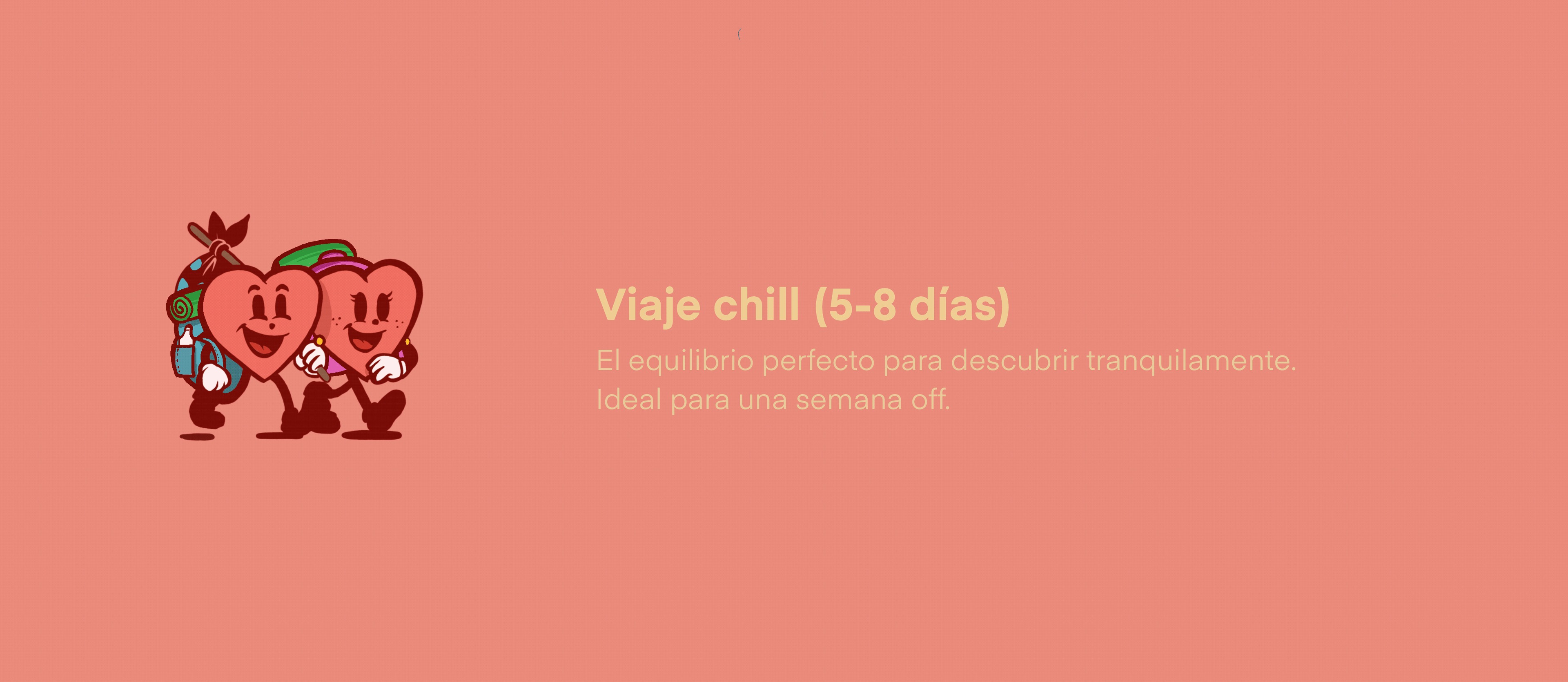 Viaje chill (5-8 días)

El equilibrio perfecto para descubrir tranquilamente. Ideal para una semana off.